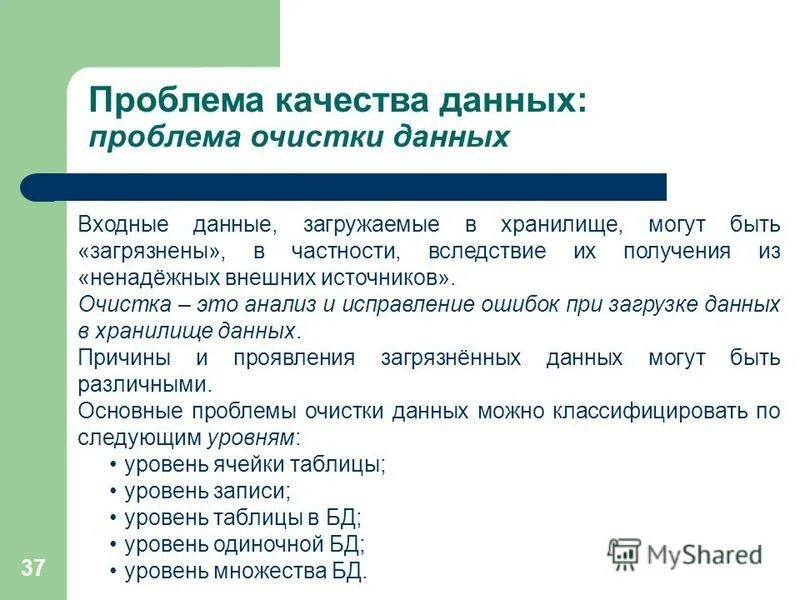 Проблема качества данных:
проблема очистки данных

Входные данные, загружаемые в хранилище, могут быть «загрязнены», в частности, вследствие их получения из «ненадёжных внешних источников».

Очистка – это анализ и исправление ошибок при загрузке данных в хранилище данных.

Причины и проявления загрязнённых данных могут быть различными.

Основные проблемы очистки данных можно классифицировать по следующим уровням:

• уровень ячейки таблицы;
• уровень записи;
• уровень таблицы в БД;
• уровень одиночной БД;
• уровень множества БД.

37

MyShared